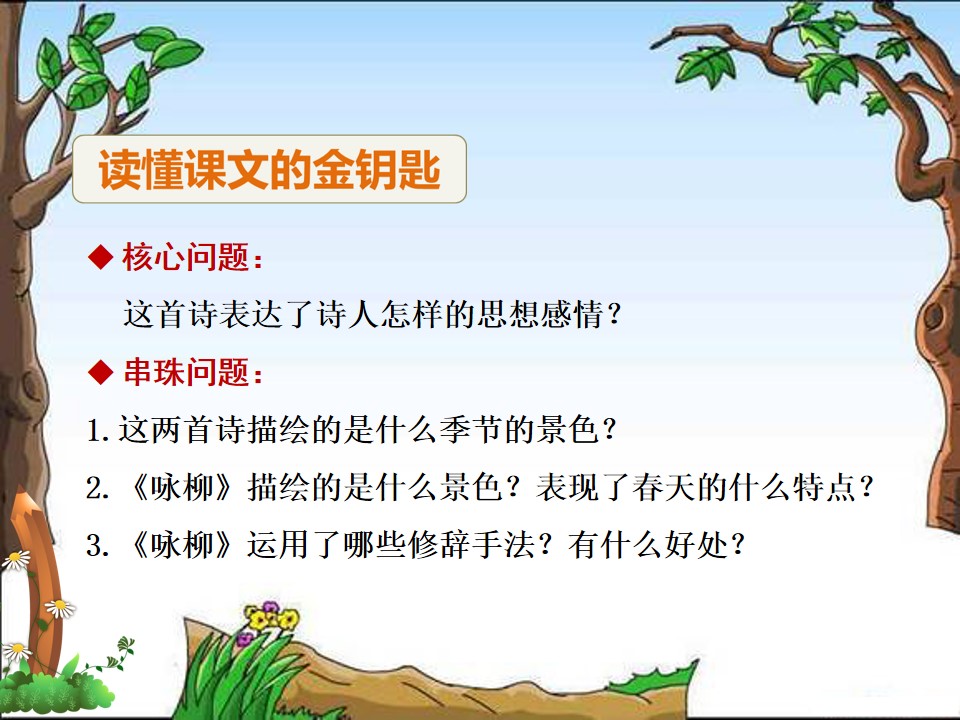 读懂课文的金钥匙

◆ 核心问题：

这首诗表达了诗人怎样的思想感情？

◆ 串珠问题：

1. 这两首诗描绘的是什么季节的景色？

2. 《咏柳》描绘的是什么景色？表现了春天的什么特点？

3. 《咏柳》运用了哪些修辞手法？有什么好处？